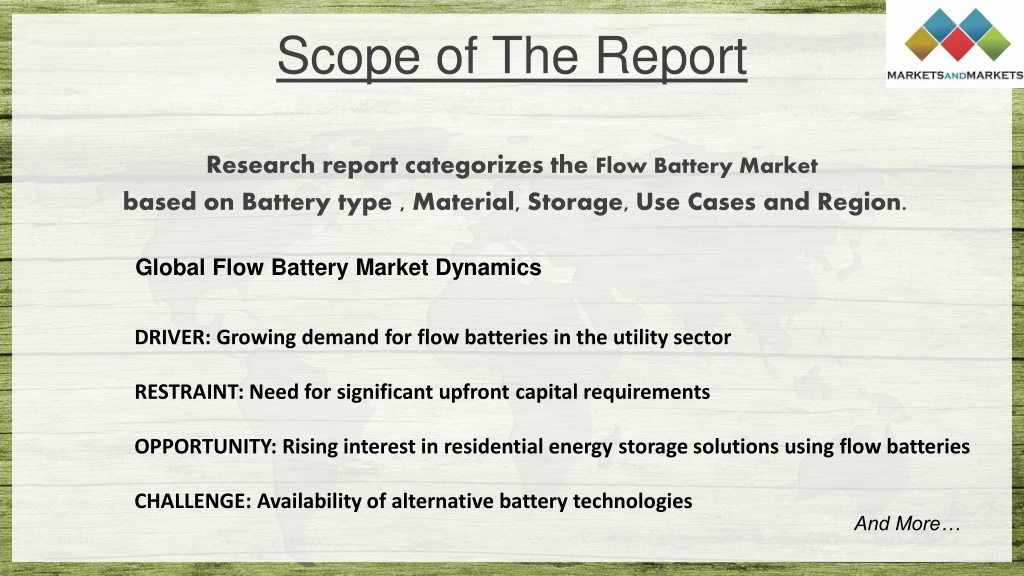 Scope of The Report

MARKETSANDMARKETS

Research report categorizes the Flow Battery Market based on Battery type , Material, Storage, Use Cases and Region.

Global Flow Battery Market Dynamics

DRIVER: Growing demand for flow batteries in the utility sector

RESTRAINT: Need for significant upfront capital requirements

OPPORTUNITY: Rising interest in residential energy storage solutions using flow batteries

CHALLENGE: Availability of alternative battery technologies

And More…